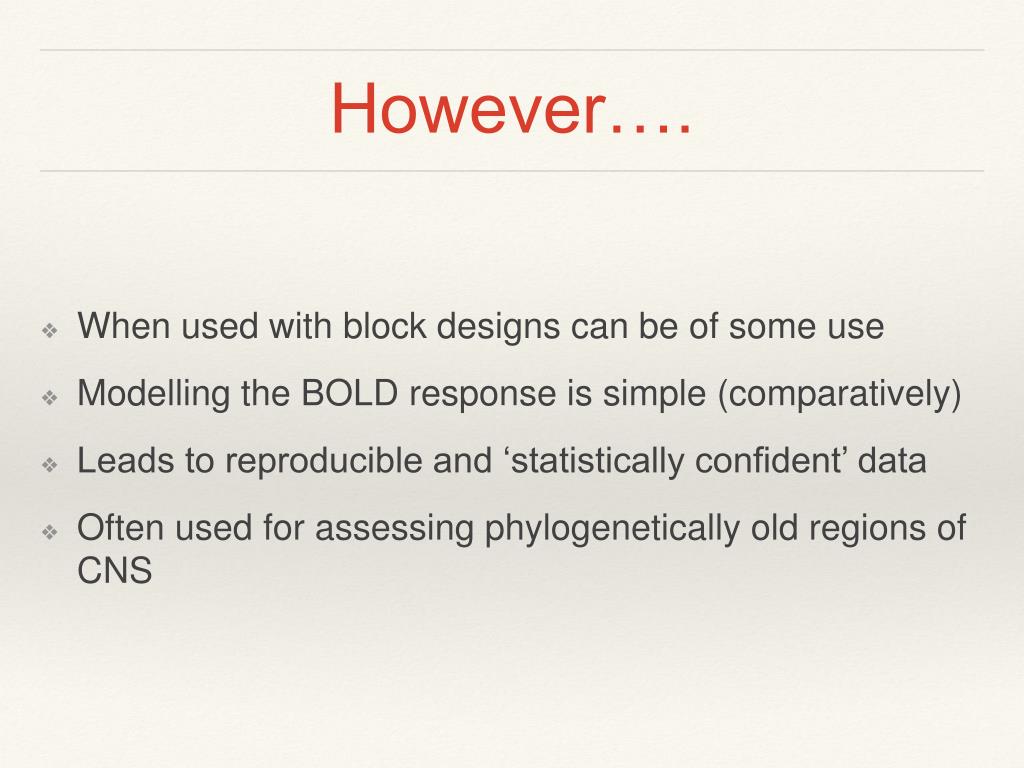 However….

❖ When used with block designs can be of some use

❖ Modelling the BOLD response is simple (comparatively)

❖ Leads to reproducible and ‘statistically confident’ data

❖ Often used for assessing phylogenetically old regions of CNS